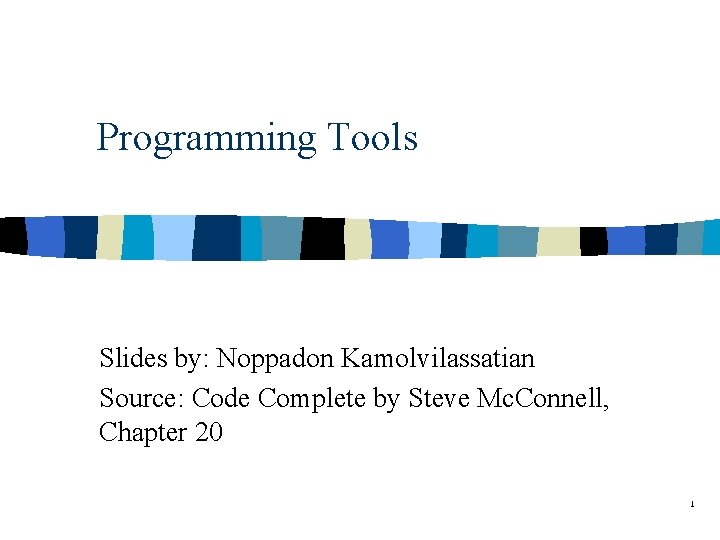 Programming Tools

Slides by: Noppadon Kamolvilassatian

Source: Code Complete by Steve McConnell, Chapter 20

1